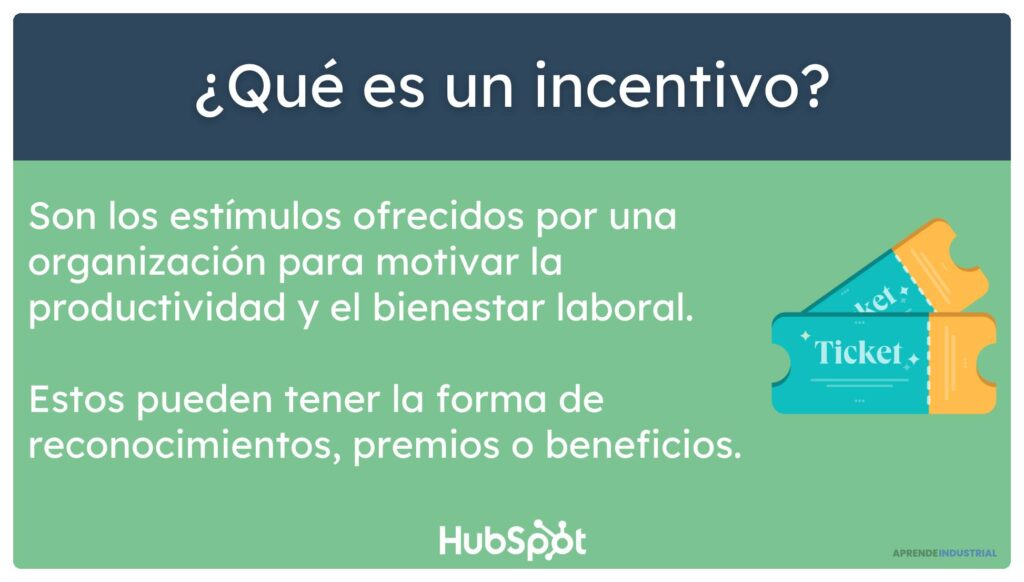 ¿Qué es un incentivo?

Son los estímulos ofrecidos por una organización para motivar la productividad y el bienestar laboral.

Estos pueden tener la forma de reconocimientos, premios o beneficios.

Ticket

Ticket

HubSpot

APRENDEINDUSTRIAL